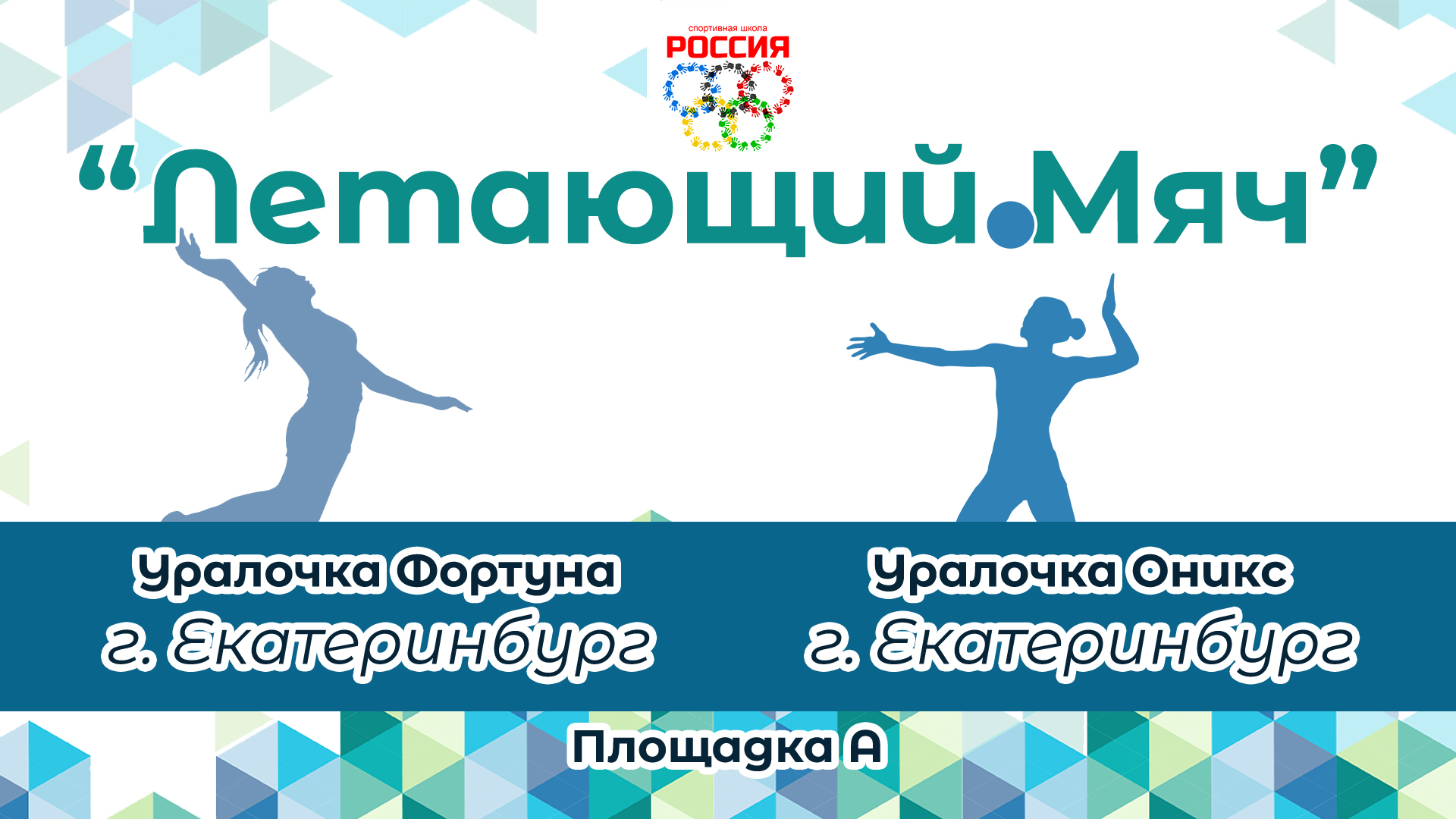 спортивная школа
РОССИЯ

“Летающий Мяч”

Уралочка Фортуна
г. Екатеринбург

Уралочка Оникс
г. Екатеринбург

Площадка А